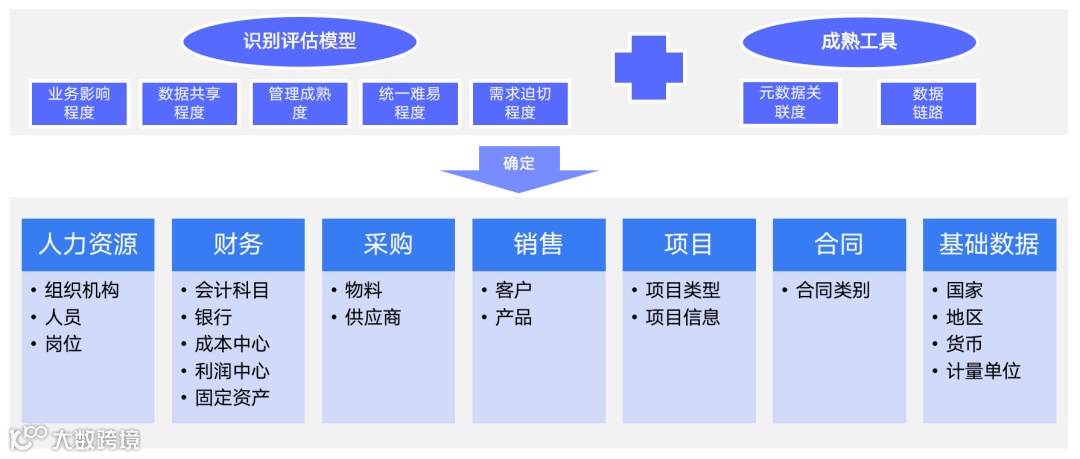 识别评估模型

业务影响程度

数据共享程度

管理成熟度

统一难易程度

需求迫切程度

成熟工具

元数据关联度

数据链路

确定

人力资源
• 组织机构
• 人员
• 岗位

财务
• 会计科目
• 银行
• 成本中心
• 利润中心
• 固定资产

采购
• 物料
• 供应商

销售
• 客户
• 产品

项目
• 项目类型
• 项目信息

合同
• 合同类别

基础数据
• 国家
• 地区
• 货币
• 计量单位

大数跨境